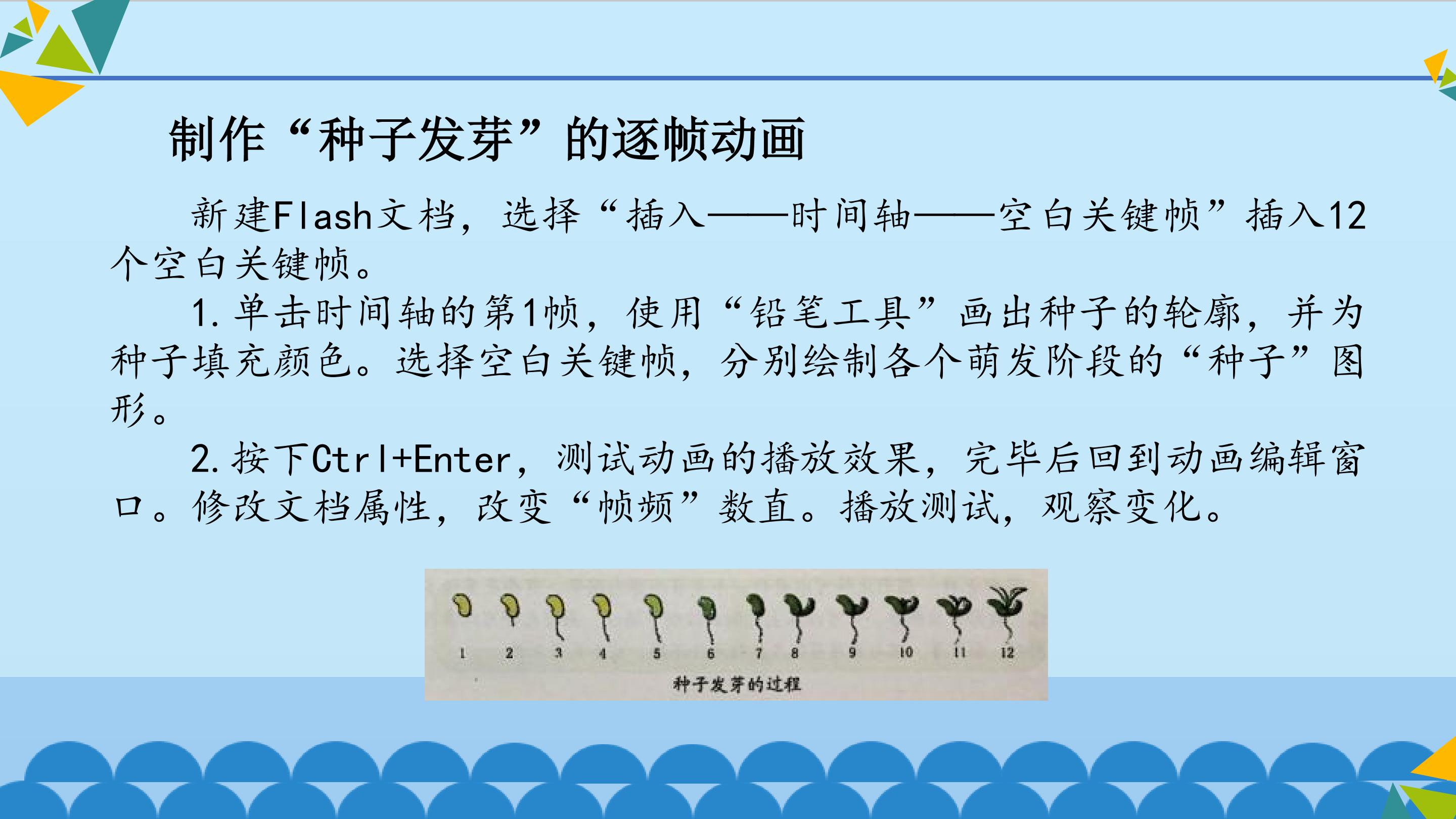 制作“种子发芽”的逐帧动画

新建Flash文档，选择“插入——时间轴——空白关键帧”插入12个空白关键帧。

1.单击时间轴的第1帧，使用“铅笔工具”画出种子的轮廓，并为种子填充颜色。选择空白关键帧，分别绘制各个萌发阶段的“种子”图形。

2.按下Ctrl+Enter，测试动画的播放效果，完毕后回到动画编辑窗口。修改文档属性，改变“帧频”数直。播放测试，观察变化。

1 2 3 4 5 6 7 8 9 10 11 12

种子发芽的过程